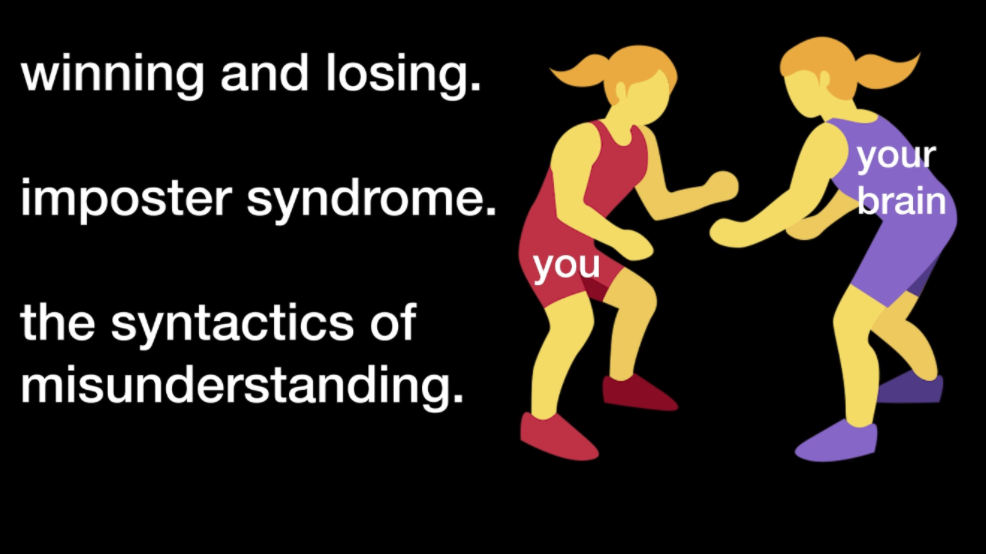 winning and losing.

imposter syndrome.

the syntactics of misunderstanding.

you

your brain